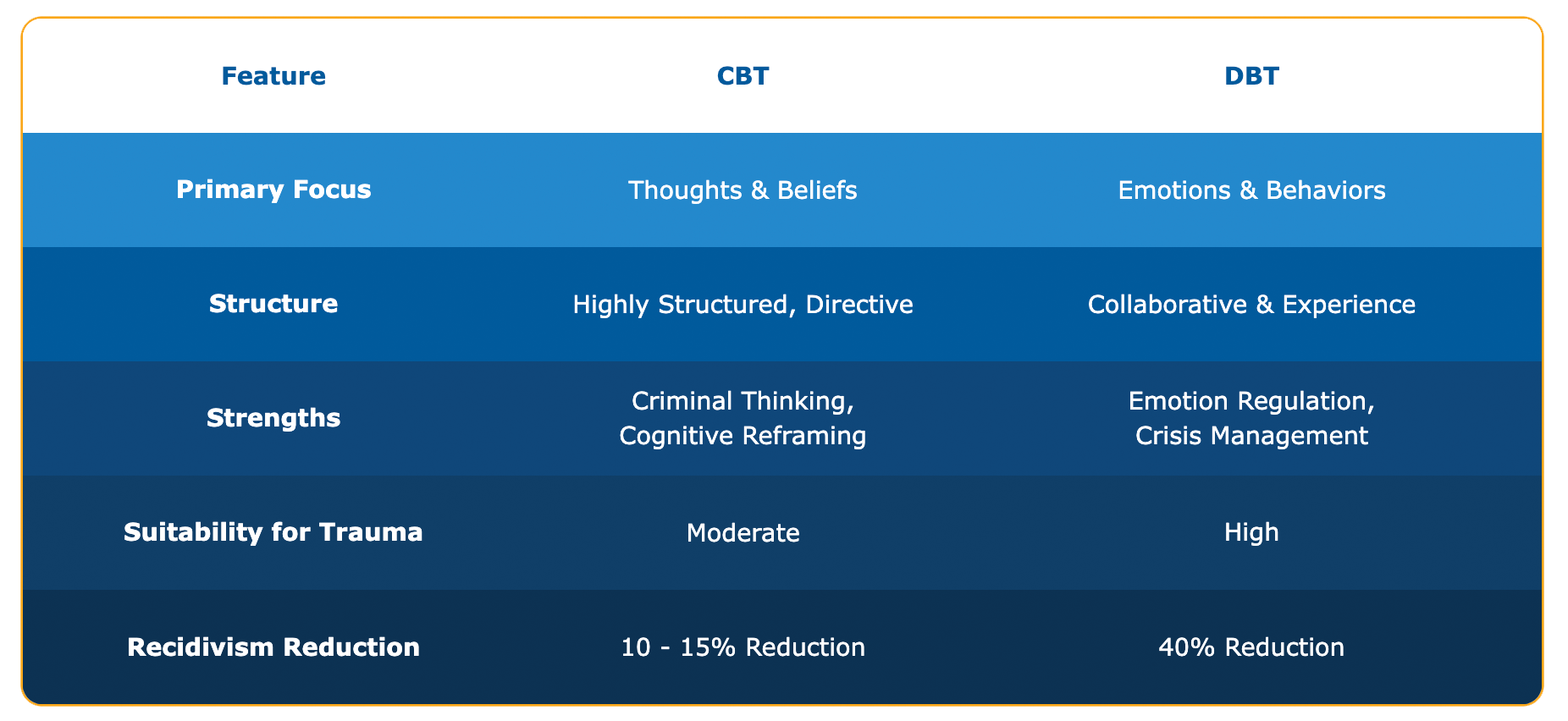 | Feature | CBT | DBT |
|---|---|---|
| Primary Focus | Thoughts & Beliefs | Emotions & Behaviors |
| Structure | Highly Structured, Directive | Collaborative & Experience |
| Strengths | Criminal Thinking, Cognitive Reframing | Emotion Regulation, Crisis Management |
| Suitability for Trauma | Moderate | High |
| Recidivism Reduction | 10 - 15% Reduction | 40% Reduction |